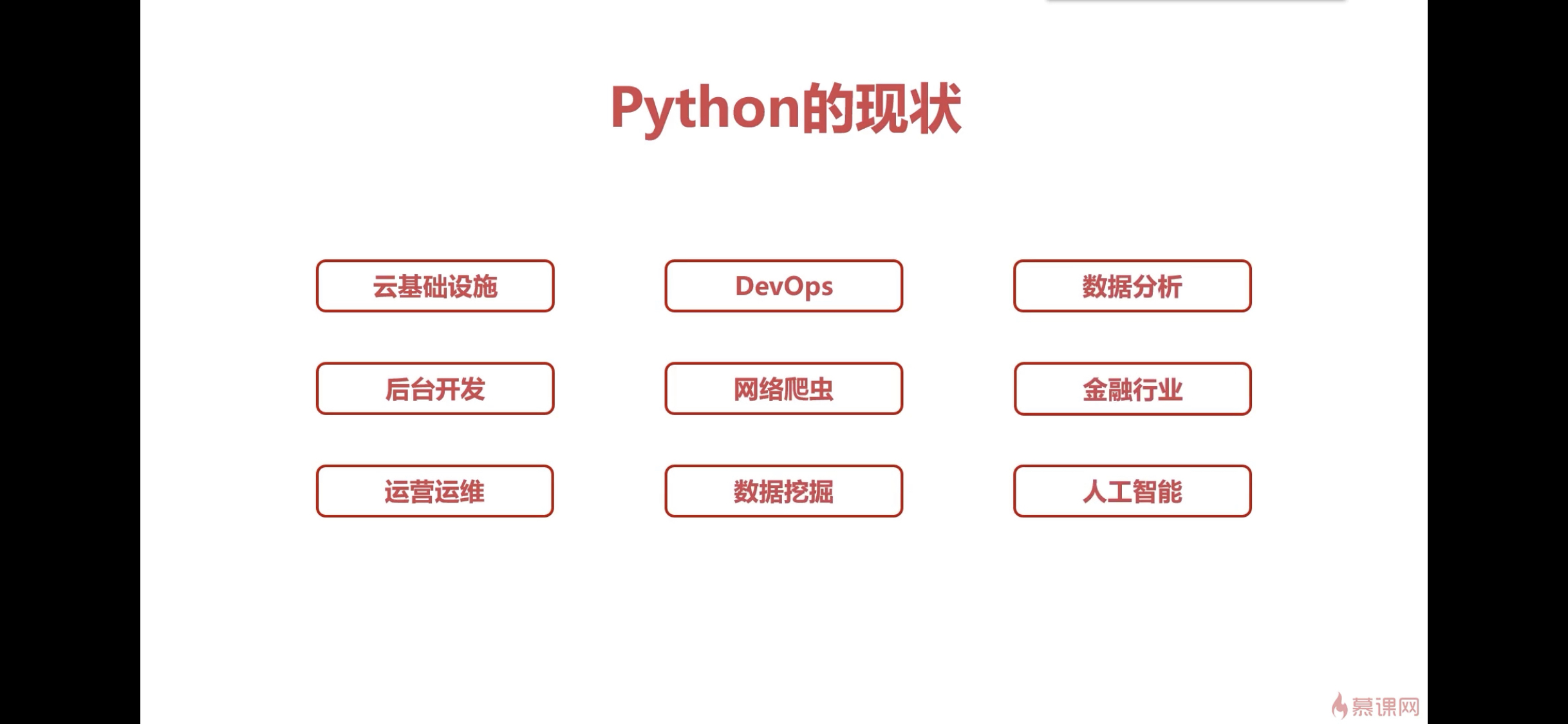 Python的现状

云基础设施

DevOps

数据分析

后台开发

网络爬虫

金融行业

运营运维

数据挖掘

人工智能

慕课网